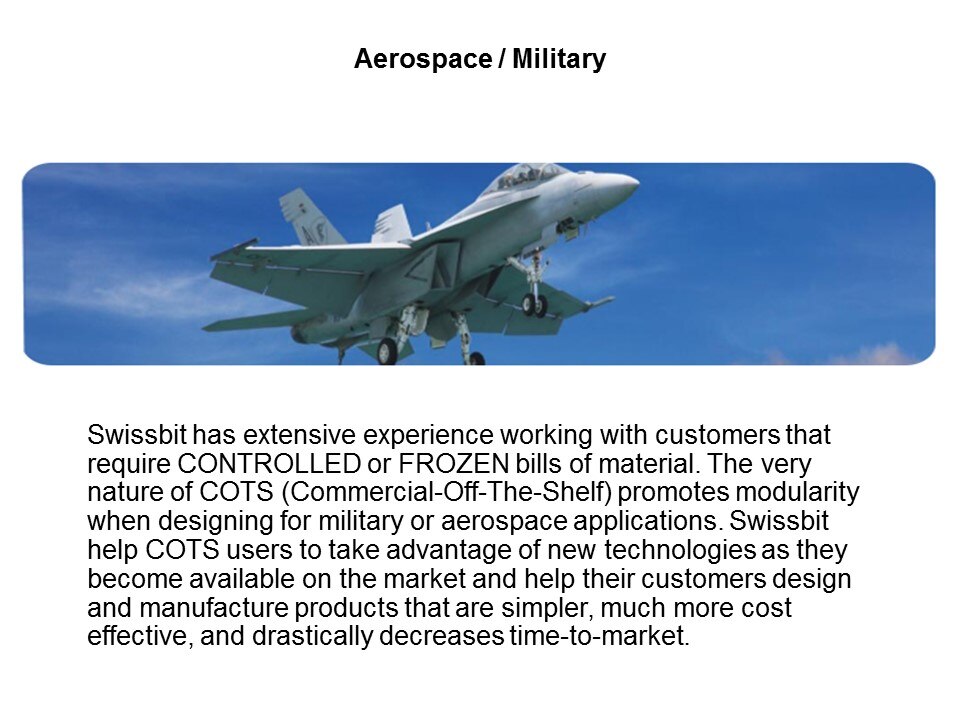 Aerospace / Military

Swissbit has extensive experience working with customers that require CONTROLLED or FROZEN bills of material. The very nature of COTS (Commercial-Off-The-Shelf) promotes modularity when designing for military or aerospace applications. Swissbit help COTS users to take advantage of new technologies as they become available on the market and help their customers design and manufacture products that are simpler, much more cost effective, and drastically decreases time-to-market.